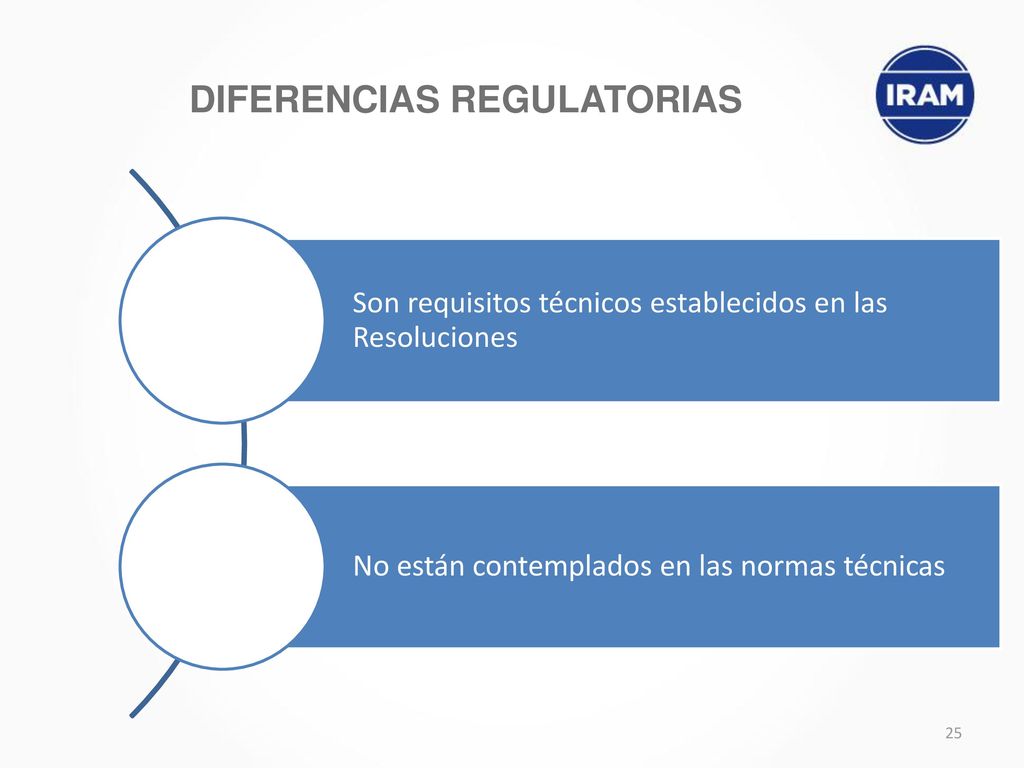 DIFERENCIAS REGULATORIAS

IRAM

Son requisitos técnicos establecidos en las Resoluciones

No están contemplados en las normas técnicas

25